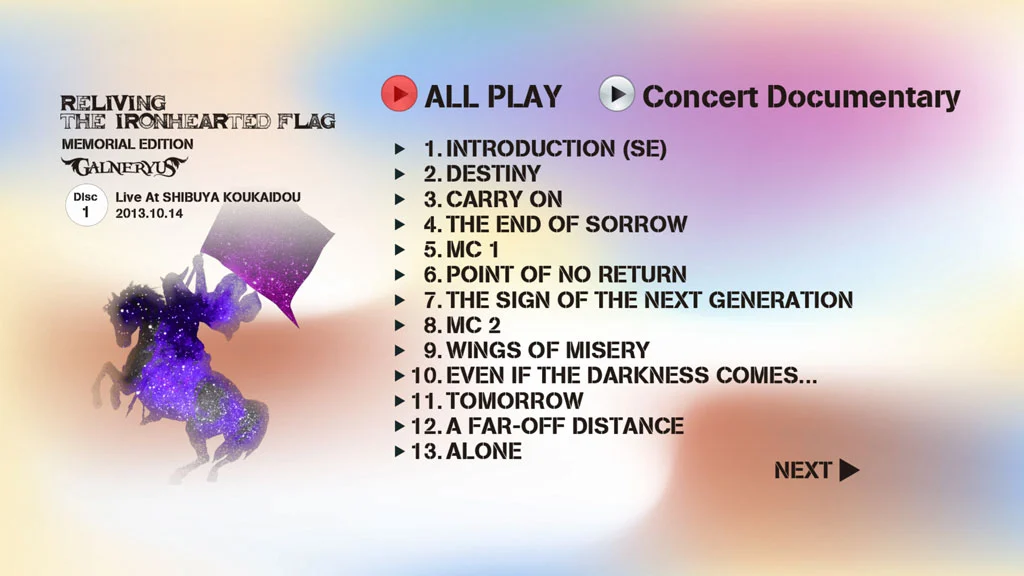 RELIVING
THE IRONHEARTED FLAG
MEMORIAL EDITION
GALNERYUS

Disc 1
Live At SHIBUYA KOUKAIDOU
2013.10.14

ALL PLAY
Concert Documentary

1. INTRODUCTION (SE)
2. DESTINY
3. CARRY ON
4. THE END OF SORROW
5. MC 1
6. POINT OF NO RETURN
7. THE SIGN OF THE NEXT GENERATION
8. MC 2
9. WINGS OF MISERY
10. EVEN IF THE DARKNESS COMES...
11. TOMORROW
12. A FAR-OFF DISTANCE
13. ALONE

NEXT